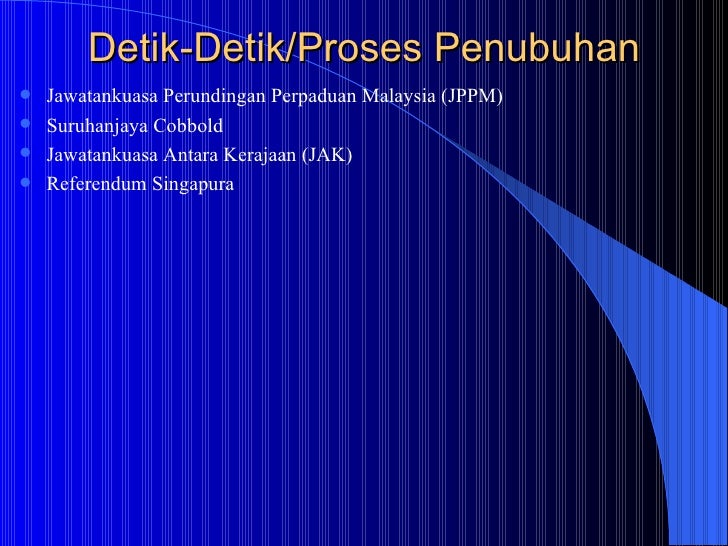 Detik-Detik/Proses Penubuhan

- Jawatankuasa Perundingan Perpaduan Malaysia (JPPM)
- Suruhanjaya Cobbold
- Jawatankuasa Antara Kerajaan (JAK)
- Referendum Singapura